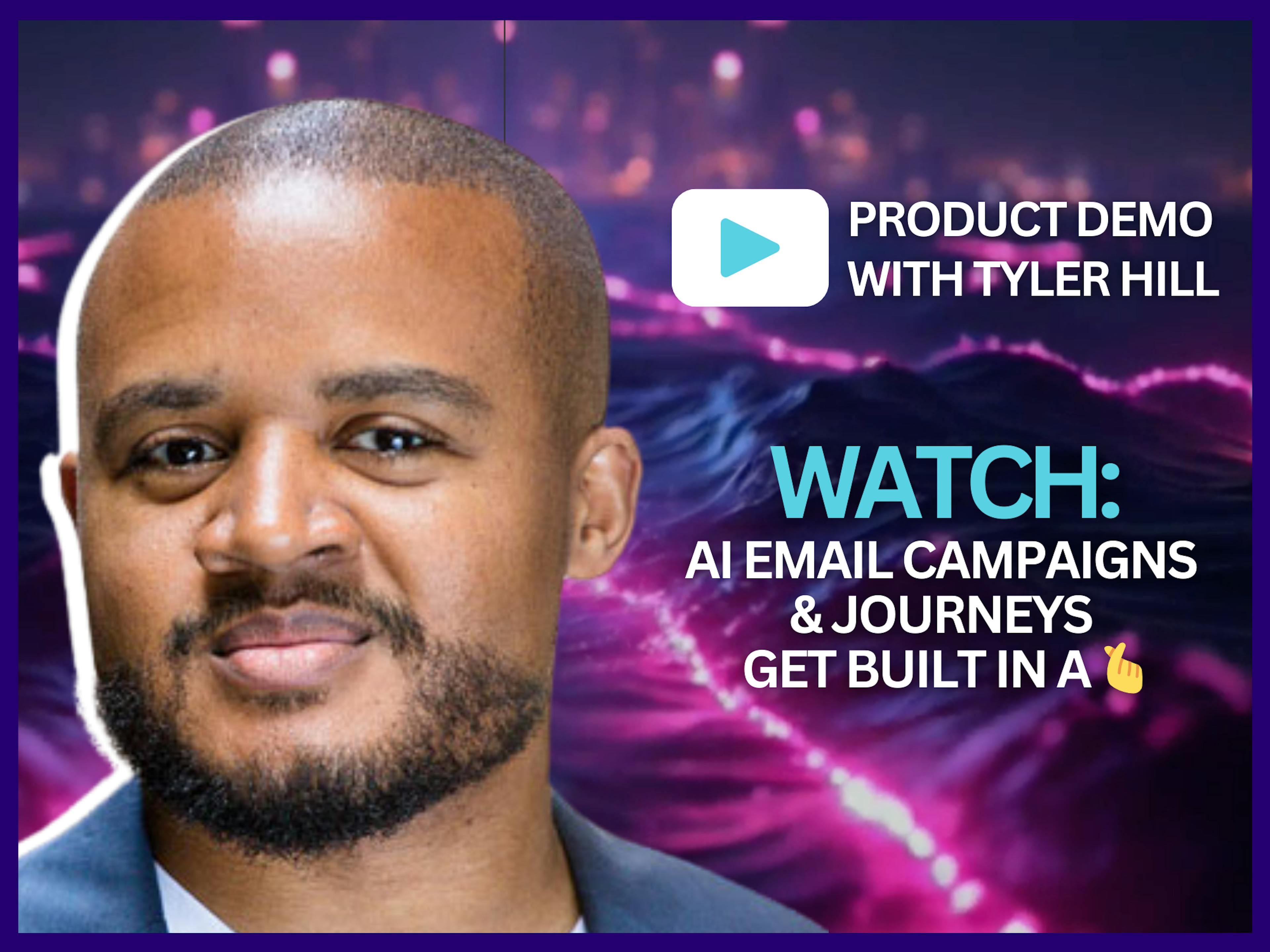 PRODUCT DEMO WITH TYLER HILL

WATCH:

AI EMAIL CAMPAIGNS & JOURNEYS GET BUILT IN A 🫰